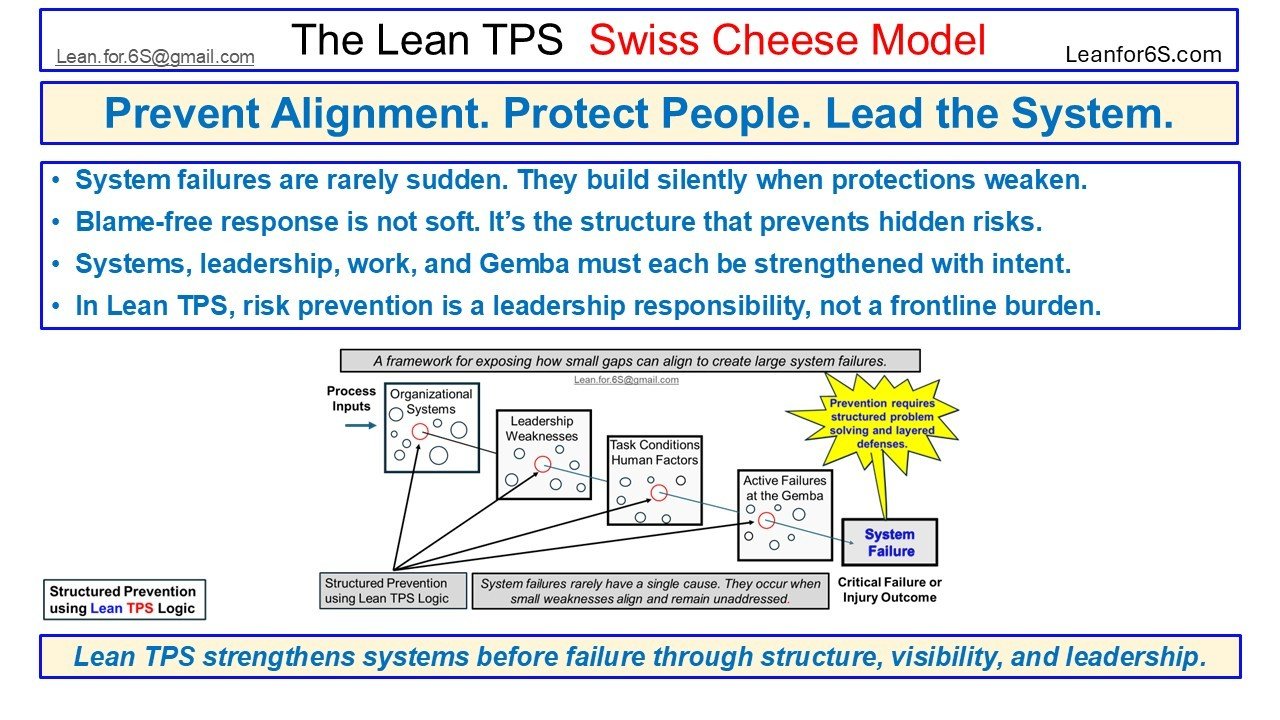 Lean.for.6S@gmail.com The Lean TPS Swiss Cheese Model Leanfor6S.com

Prevent Alignment. Protect People. Lead the System.

• System failures are rarely sudden. They build silently when protections weaken.
• Blame-free response is not soft. It's the structure that prevents hidden risks.
• Systems, leadership, work, and Gemba must each be strengthened with intent.
• In Lean TPS, risk prevention is a leadership responsibility, not a frontline burden.

A framework for exposing how small gaps can align to create large system failures.

Lean.for.6S@gmail.com

Process Inputs

Organizational Systems

Leadership Weaknesses

Task Conditions Human Factors

Active Failures at the Gemba

Prevention requires structured problem solving and layered defenses.

System Failure

Critical Failure or Injury Outcome

Structured Prevention using Lean TPS Logic

Structured Prevention using Lean TPS Logic

System failures rarely have a single cause. They occur when small weaknesses align and remain unaddressed.

Lean TPS strengthens systems before failure through structure, visibility, and leadership.